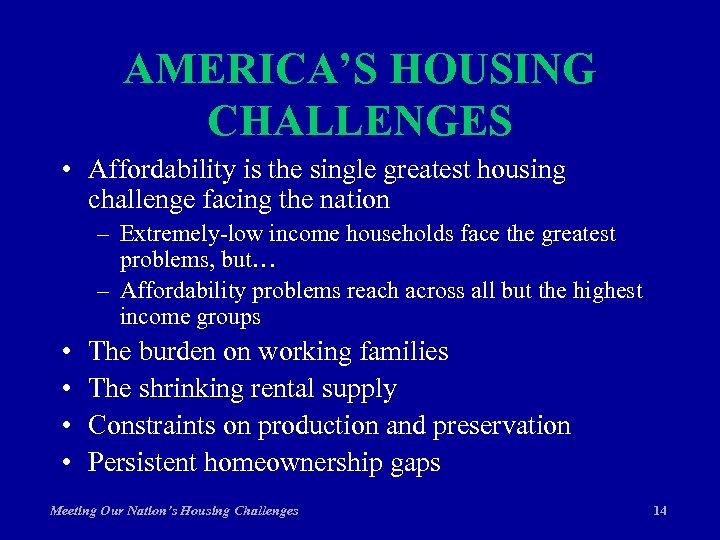 AMERICA'S HOUSING CHALLENGES

• Affordability is the single greatest housing challenge facing the nation
– Extremely-low income households face the greatest problems, but…
– Affordability problems reach across all but the highest income groups
• The burden on working families
• The shrinking rental supply
• Constraints on production and preservation
• Persistent homeownership gaps

Meeting Our Nation's Housing Challenges

14